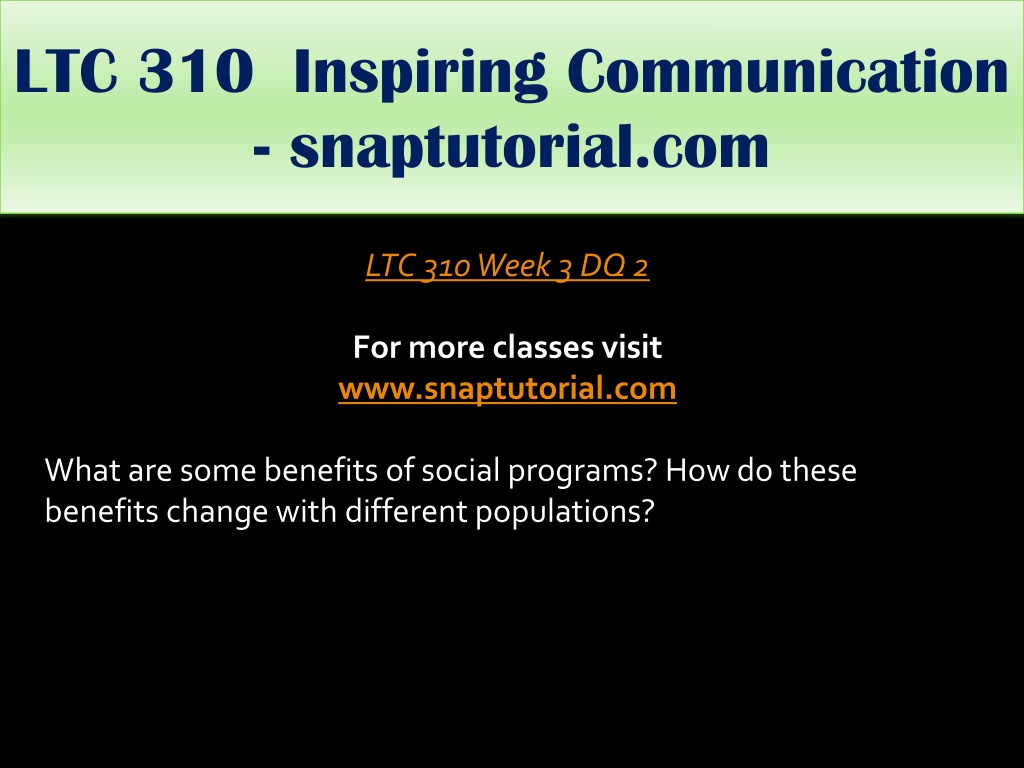 LTC 310 Inspiring Communication - snaptutorial.com

LTC 310 Week 3 DQ 2

For more classes visit
www.snaptutorial.com

What are some benefits of social programs? How do these benefits change with different populations?